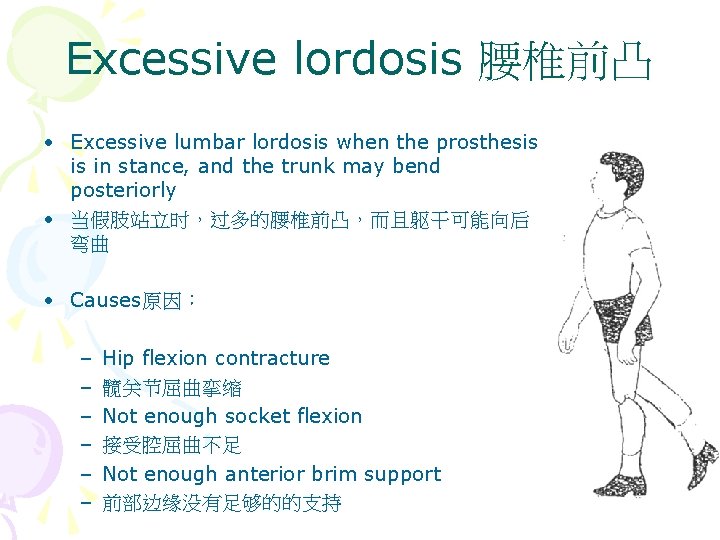 Excessive lordosis 腰椎前凸

• Excessive lumbar lordosis when the prosthesis is in stance, and the trunk may bend posteriorly

• 当假肢站立时，过多的腰椎前凸，而且躯干可能向后弯曲

• Causes原因：

– Hip flexion contracture
– 髋关节屈曲挛缩
– Not enough socket flexion
– 接受腔屈曲不足
– Not enough anterior brim support
– 前部边缘没有足够的的支持